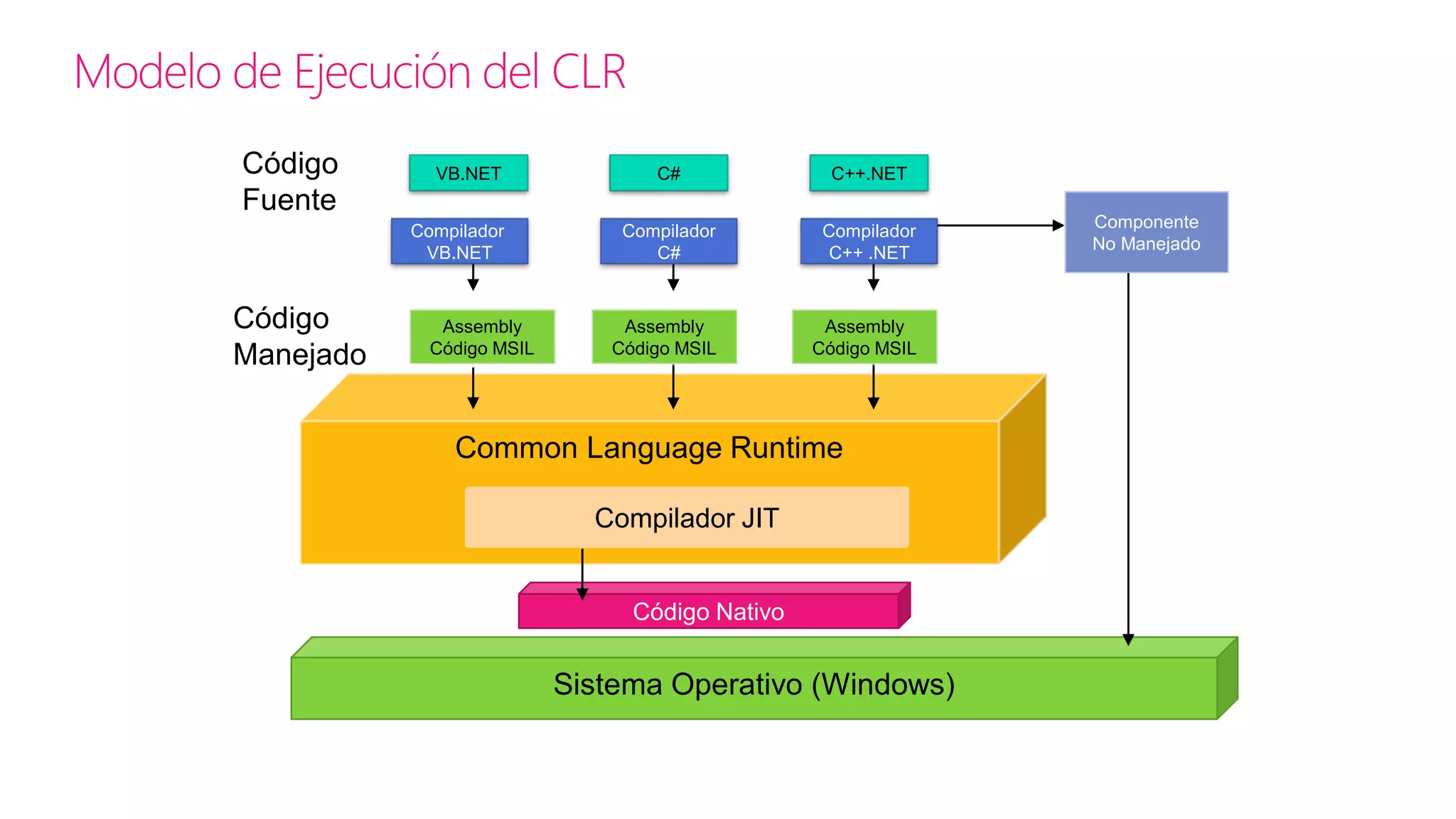 Modelo de Ejecución del CLR

Código Fuente

VB.NET

C#

C++.NET

Compilador VB.NET

Compilador C#

Compilador C++ .NET

Componente No Manejado

Código Manejado

Assembly Código MSIL

Assembly Código MSIL

Assembly Código MSIL

Common Language Runtime

Compilador JIT

Código Nativo

Sistema Operativo (Windows)